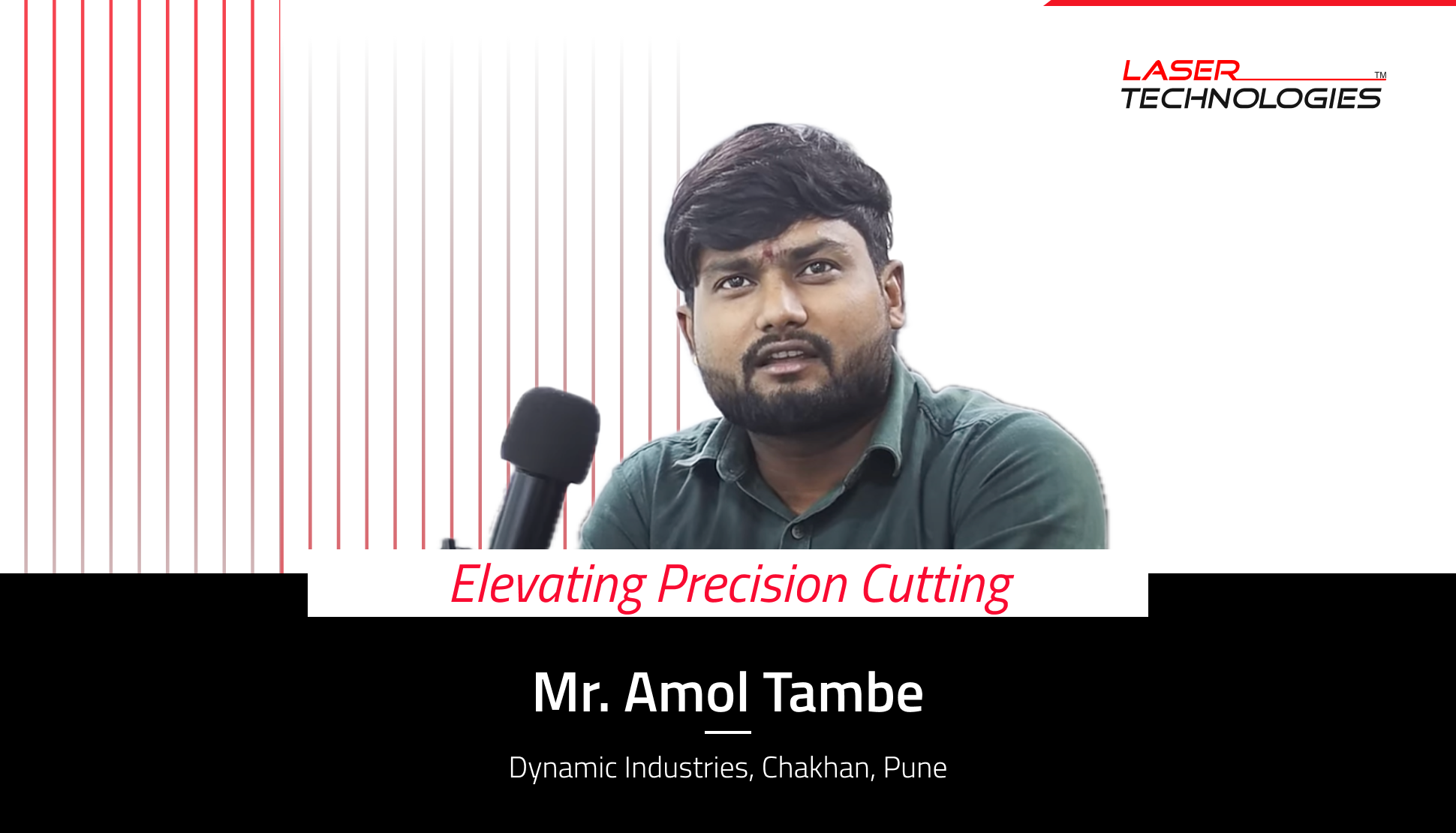 LASER TM
TECHNOLOGIES

Elevating Precision Cutting

Mr. Amol Tambe

Dynamic Industries, Chakhan, Pune